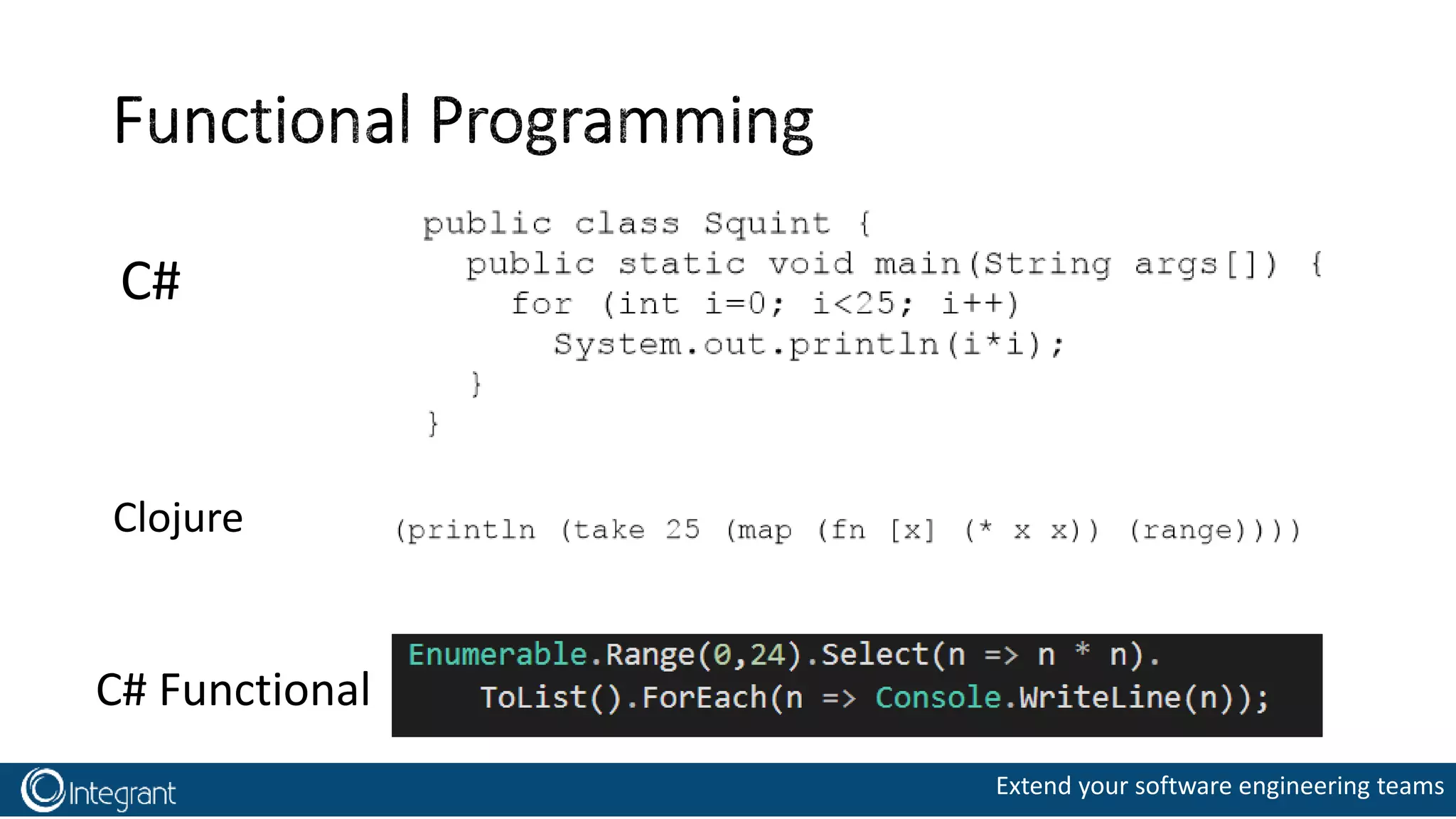 Functional Programming

C#

public class Squint {
  public static void main(String args[]) {
    for (int i=0; i<25; i++)
      System.out.println(i*i);
  }
}

Clojure

(println (take 25 (map (fn [x] (* x x)) (range))))

C# Functional

Enumerable.Range(0,24).Select(n => n * n).
    ToList().ForEach(n => Console.WriteLine(n));

Integrant

Extend your software engineering teams